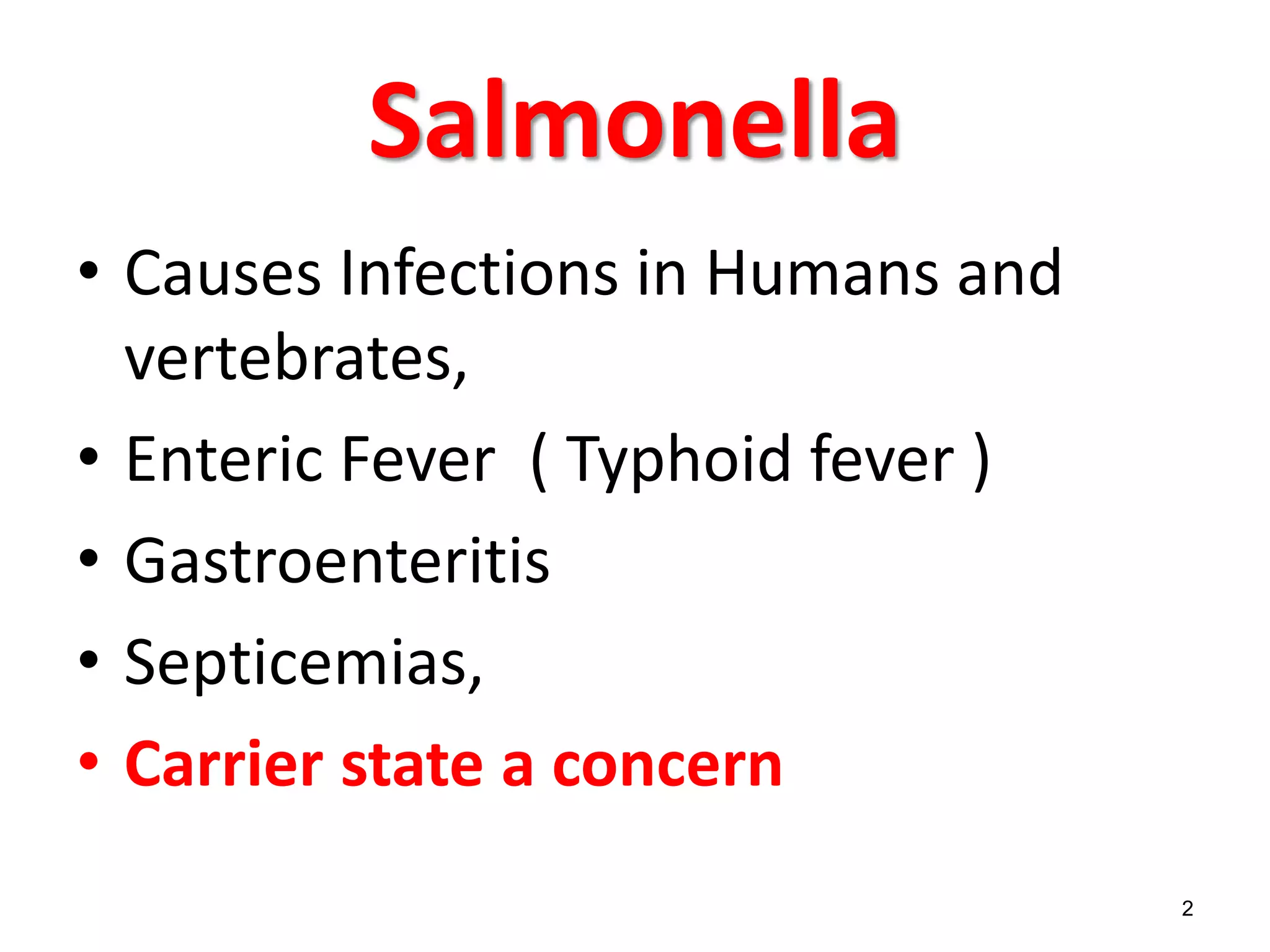 Salmonella

• Causes Infections in Humans and vertebrates,
• Enteric Fever ( Typhoid fever )
• Gastroenteritis
• Septicemias,
• Carrier state a concern

2